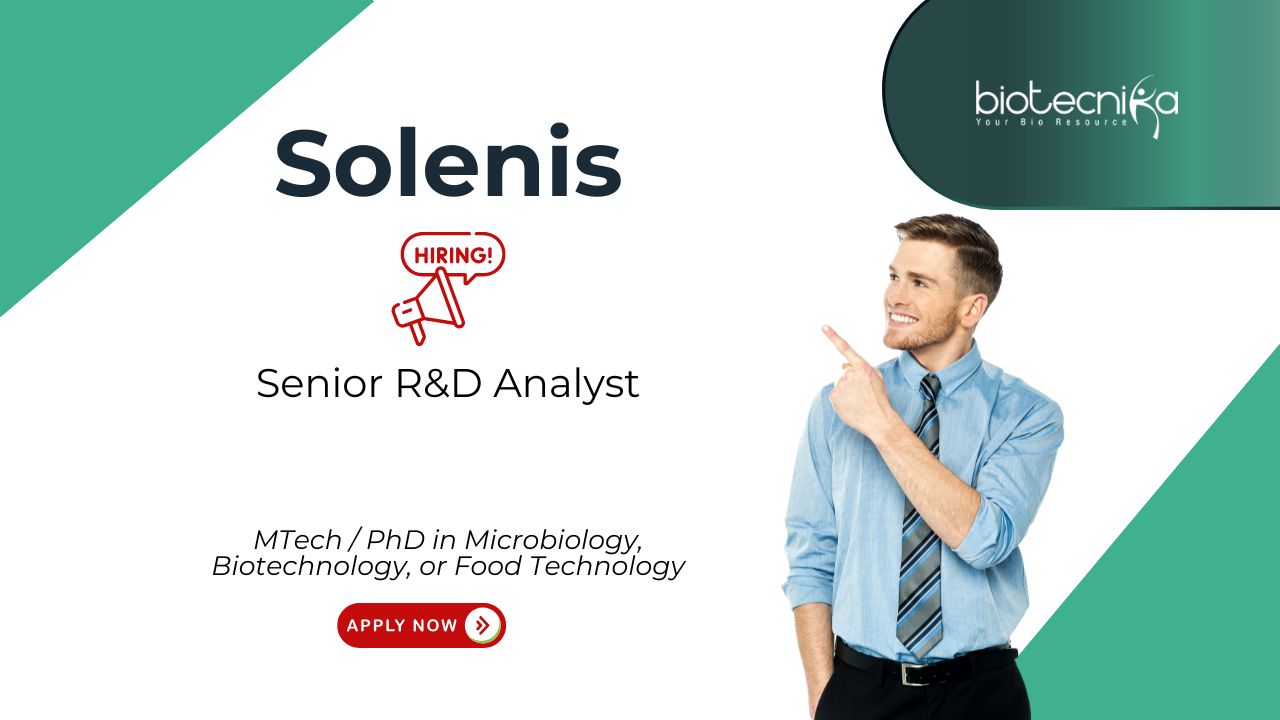 biotecnika
Your Bio Resource

Solenis

HIRING!

Senior R&D Analyst

MTech / PhD in Microbiology, Biotechnology, or Food Technology

APPLY NOW